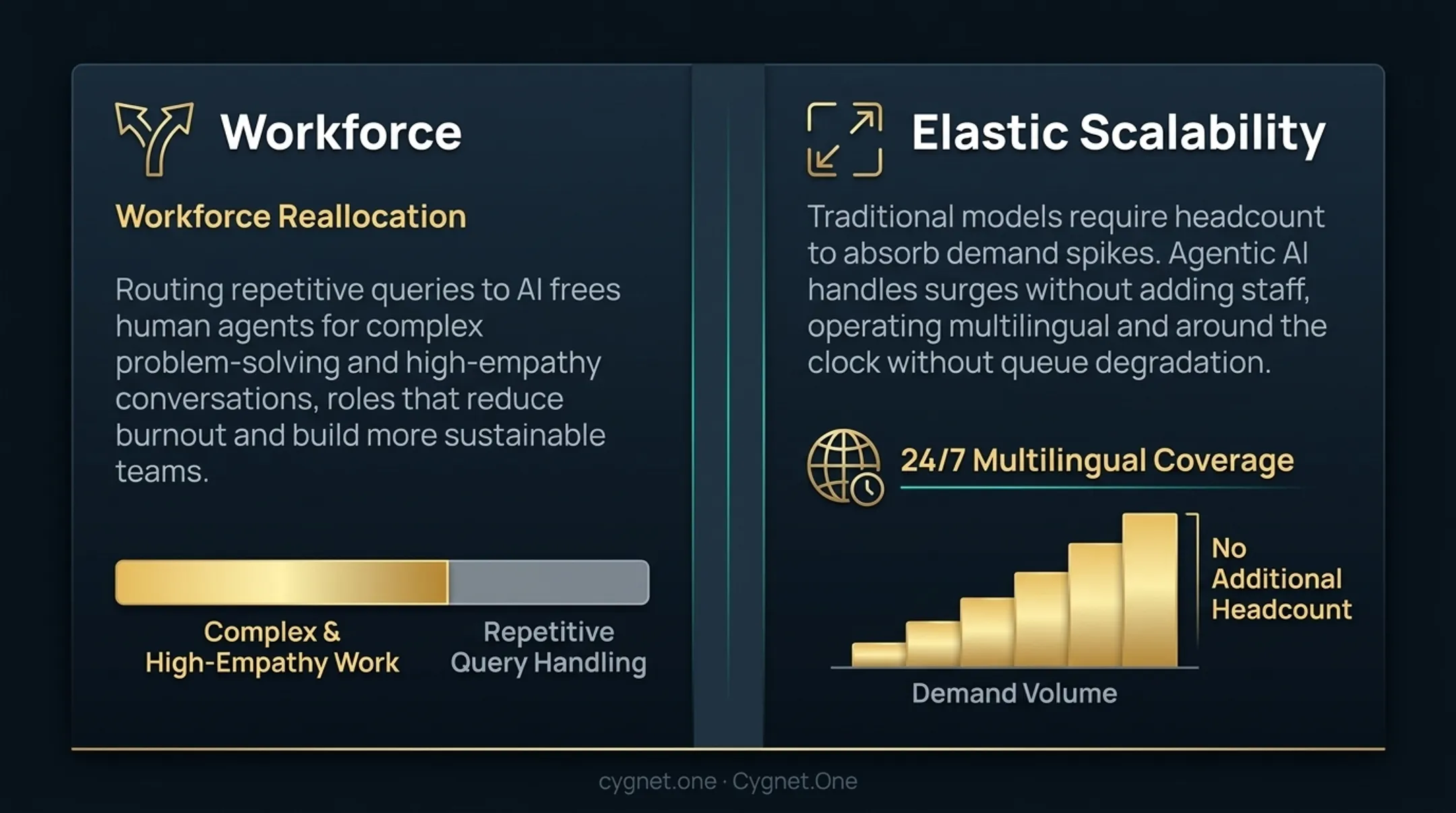 Workforce

Workforce Reallocation

Routing repetitive queries to AI frees human agents for complex problem-solving and high-empathy conversations, roles that reduce burnout and build more sustainable teams.

Complex & High-Empathy Work

Repetitive Query Handling

Elastic Scalability

Traditional models require headcount to absorb demand spikes. Agentic AI handles surges without adding staff, operating multilingual and around the clock without queue degradation.

24/7 Multilingual Coverage

No Additional Headcount

Demand Volume

cygnet.one · Cygnet.One